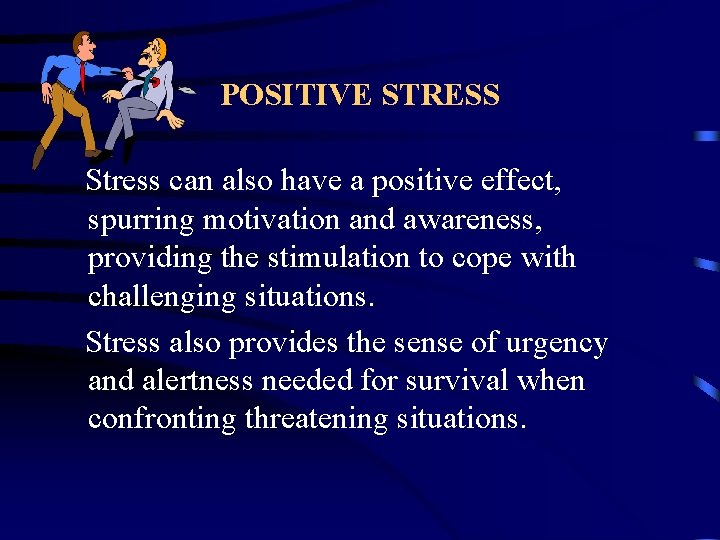 POSITIVE STRESS

Stress can also have a positive effect, spurring motivation and awareness, providing the stimulation to cope with challenging situations.

Stress also provides the sense of urgency and alertness needed for survival when confronting threatening situations.